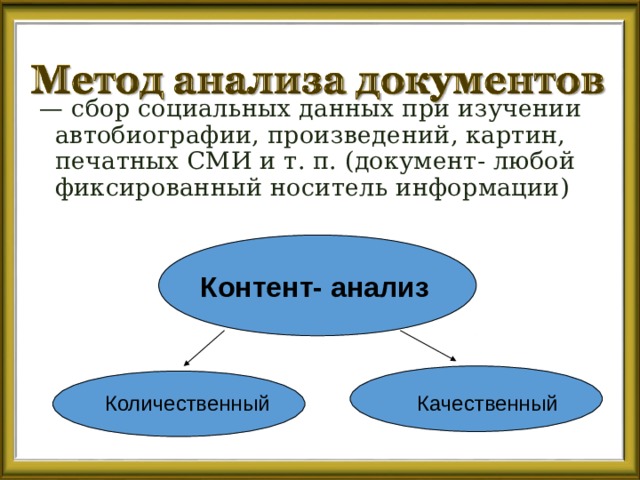 Метод анализа документов

— сбор социальных данных при изучении автобиографии, произведений, картин, печатных СМИ и т. п. (документ- любой фиксированный носитель информации)

Контент- анализ

Количественный

Качественный